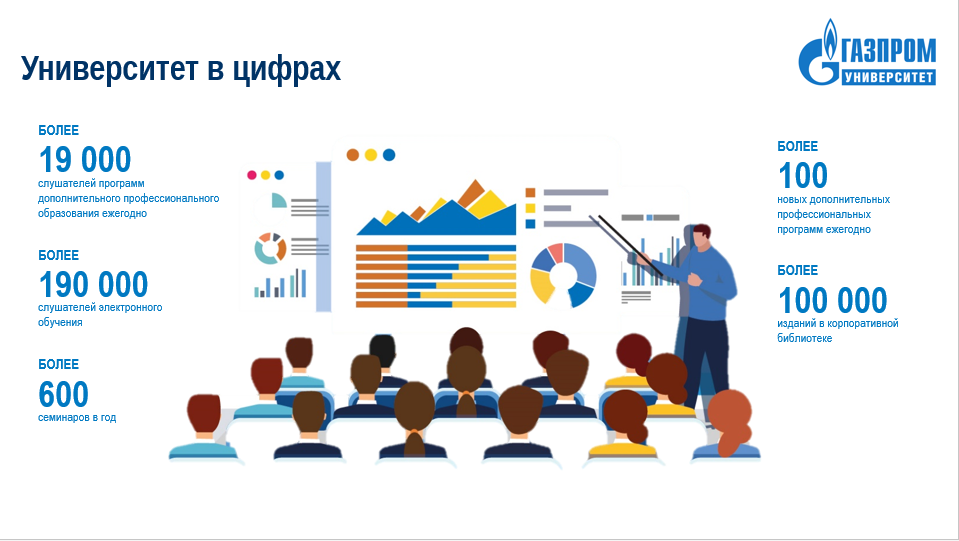 Университет в цифрах

ГАЗПРОМ
УНИВЕРСИТЕТ

БОЛЕЕ
19 000
слушателей программ дополнительного профессионального образования ежегодно

БОЛЕЕ
190 000
слушателей электронного обучения

БОЛЕЕ
600
семинаров в год

БОЛЕЕ
100
новых дополнительных профессиональных программ ежегодно

БОЛЕЕ
100 000
изданий в корпоративной библиотеке